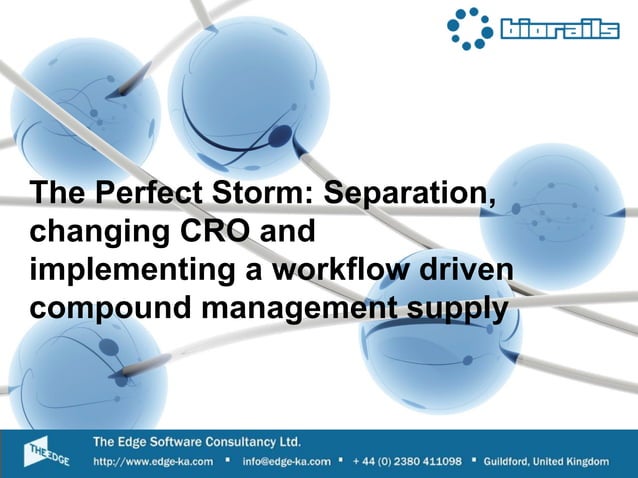 biorails

The Perfect Storm: Separation, changing CRO and implementing a workflow driven compound management supply

THE EDGE

The Edge Software Consultancy Ltd.

http://www.edge-ka.com ▪ info@edge-ka.com ▪ + 44 (0) 2380 411098 ▪ Guildford, United Kingdom